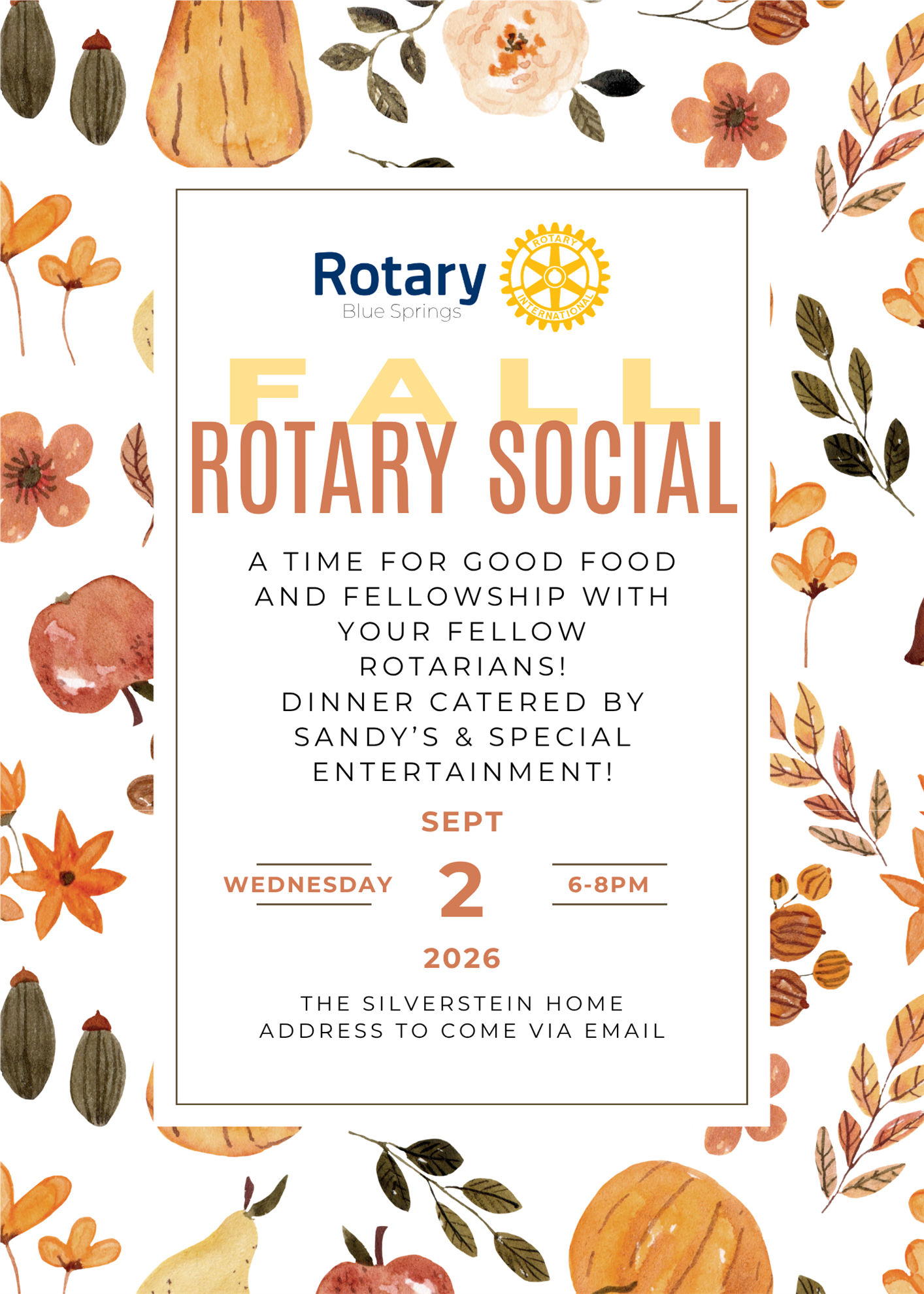 Rotary
Blue Springs

ROTARY INTERNATIONAL

FALL
ROTARY SOCIAL

A TIME FOR GOOD FOOD AND FELLOWSHIP WITH YOUR FELLOW ROTARIANS!
DINNER CATERED BY SANDY'S & SPECIAL ENTERTAINMENT!

SEPT

WEDNESDAY 2 6-8PM

2026

THE SILVERSTEIN HOME
ADDRESS TO COME VIA EMAIL